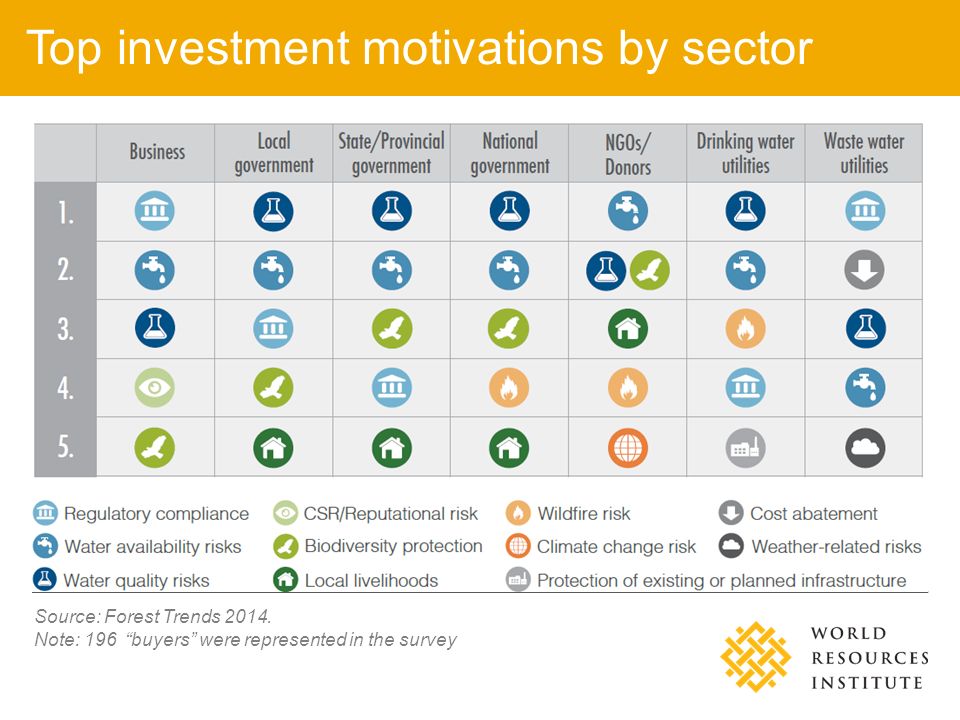 Top investment motivations by sector

| | Business | Local government | State/Provincial government | National government | NGOs/ Donors | Drinking water utilities | Waste water utilities |
|---|---|---|---|---|---|---|---|
| 1. | | | | | | | |
| 2. | | | | | | | |
| 3. | | | | | | | |
| 4. | | | | | | | |
| 5. | | | | | | | |

Regulatory compliance
Water availability risks
Water quality risks
CSR/Reputational risk
Biodiversity protection
Local livelihoods
Wildfire risk
Climate change risk
Protection of existing or planned infrastructure
Cost abatement
Weather-related risks

Source: Forest Trends 2014.
Note: 196 "buyers" were represented in the survey

WORLD RESOURCES INSTITUTE